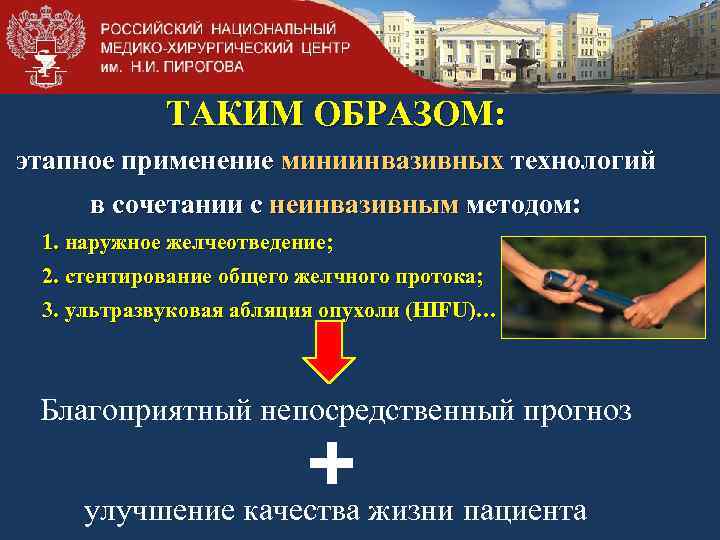 РОССИЙСКИЙ НАЦИОНАЛЬНЫЙ МЕДИКО-ХИРУРГИЧЕСКИЙ ЦЕНТР им. Н.И. ПИРОГОВА

ТАКИМ ОБРАЗОМ:

этапное применение миниинвазивных технологий в сочетании с неинвазивным методом:

1. наружное желчеотведение;
2. стентирование общего желчного протока;
3. ультразвуковая абляция опухоли (HIFU)…

Благоприятный непосредственный прогноз

+

улучшение качества жизни пациента